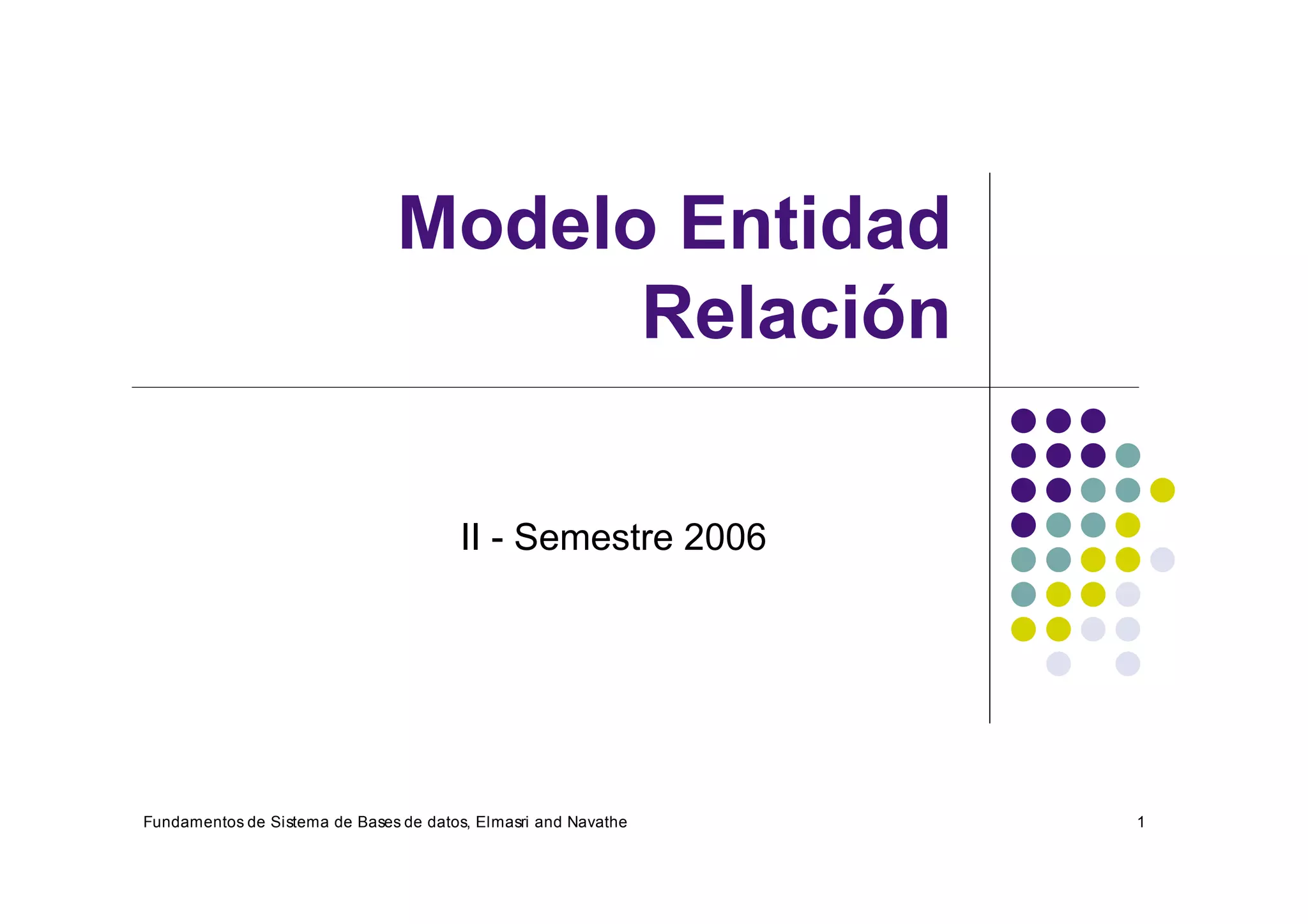 Modelo Entidad Relación

II - Semestre 2006

Fundamentos de Sistema de Bases de datos, Elmasri and Navathe

1